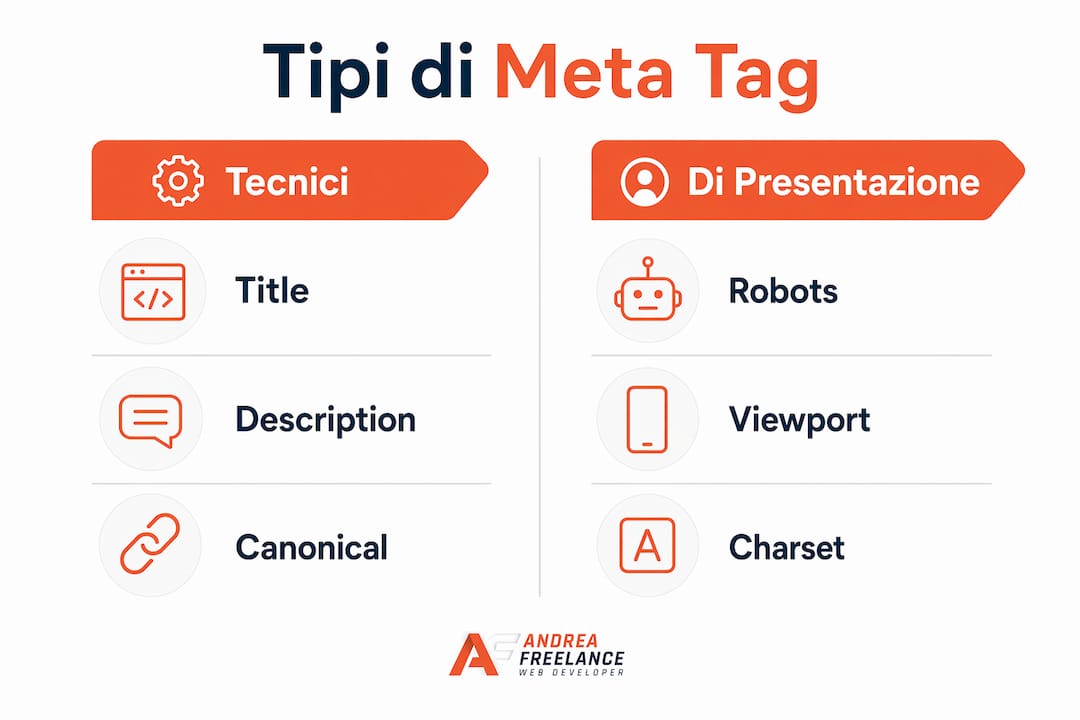 Tipi di Meta Tag

Tecnici

</>

Title

Description

Canonical

Di Presentazione

Robots

Viewport

A

Charset

AF ANDREA FREELANCE WEB DEVELOPER